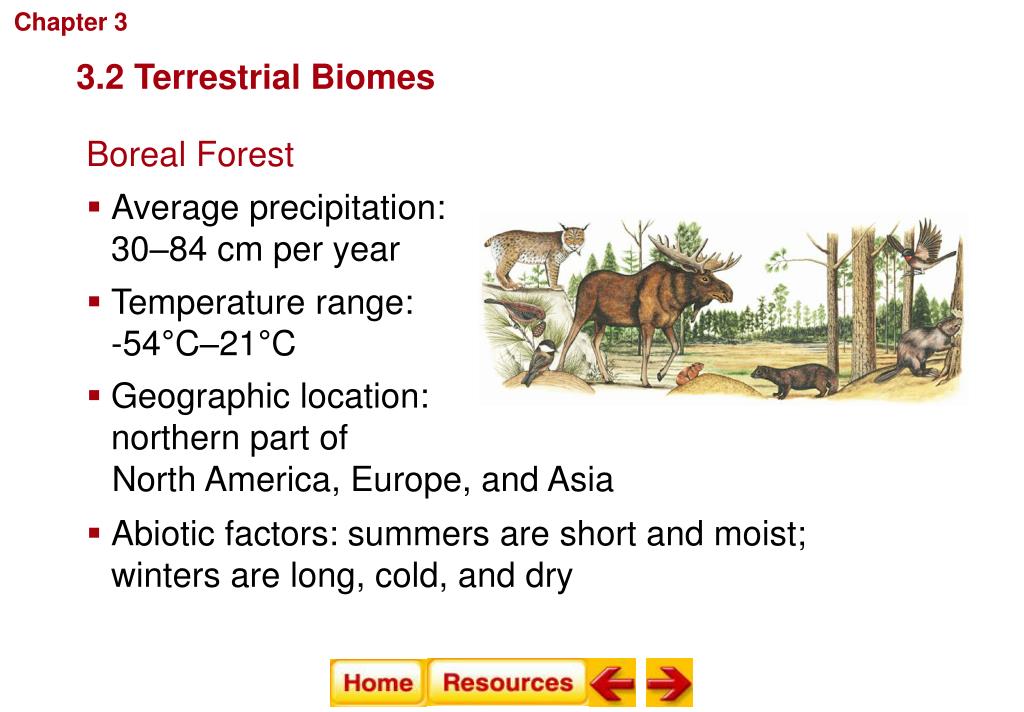 Chapter 3

3.2 Terrestrial Biomes

Boreal Forest

▪ Average precipitation: 30–84 cm per year

▪ Temperature range: -54°C–21°C

▪ Geographic location: northern part of North America, Europe, and Asia

▪ Abiotic factors: summers are short and moist; winters are long, cold, and dry

Home Resources